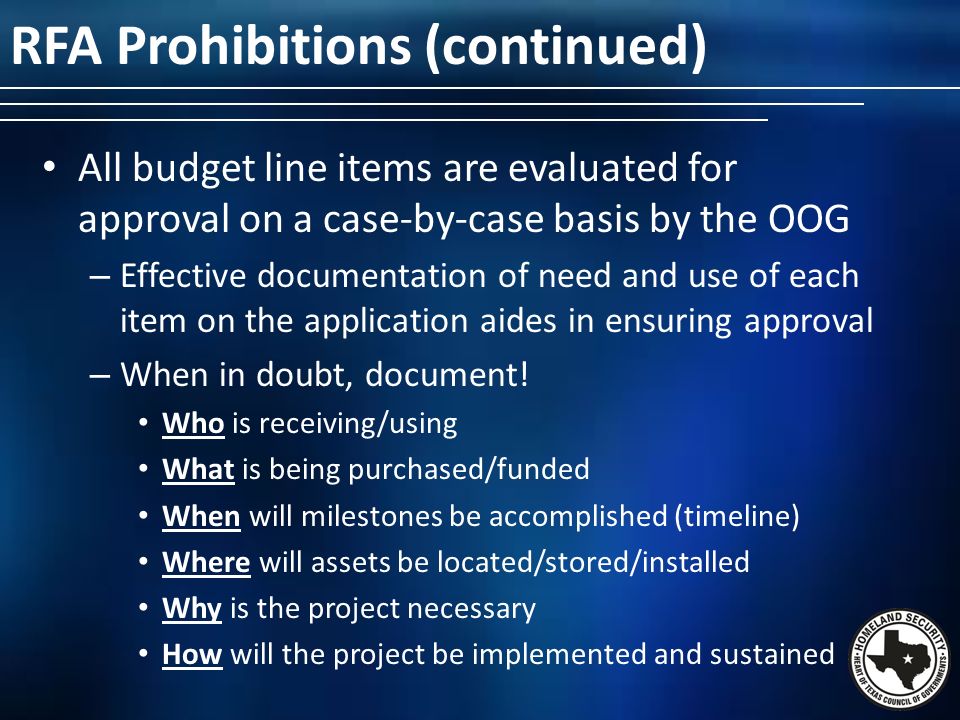 RFA Prohibitions (continued)

• All budget line items are evaluated for approval on a case-by-case basis by the OOG

– Effective documentation of need and use of each item on the application aides in ensuring approval

– When in doubt, document!

• Who is receiving/using
• What is being purchased/funded
• When will milestones be accomplished (timeline)
• Where will assets be located/stored/installed
• Why is the project necessary
• How will the project be implemented and sustained

HOMELAND SECURITY
HEART OF TEXAS COUNCIL OF GOVERNMENTS